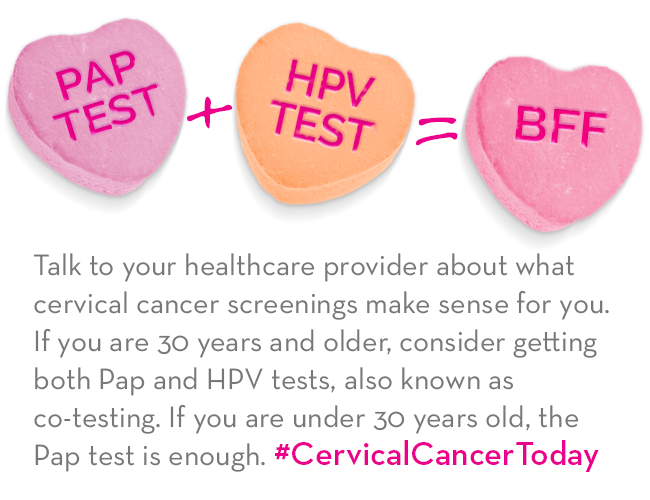 PAP TEST + HPV TEST = BFF

Talk to your healthcare provider about what cervical cancer screenings make sense for you. If you are 30 years and older, consider getting both Pap and HPV tests, also known as co-testing. If you are under 30 years old, the Pap test is enough. #CervicalCancerToday